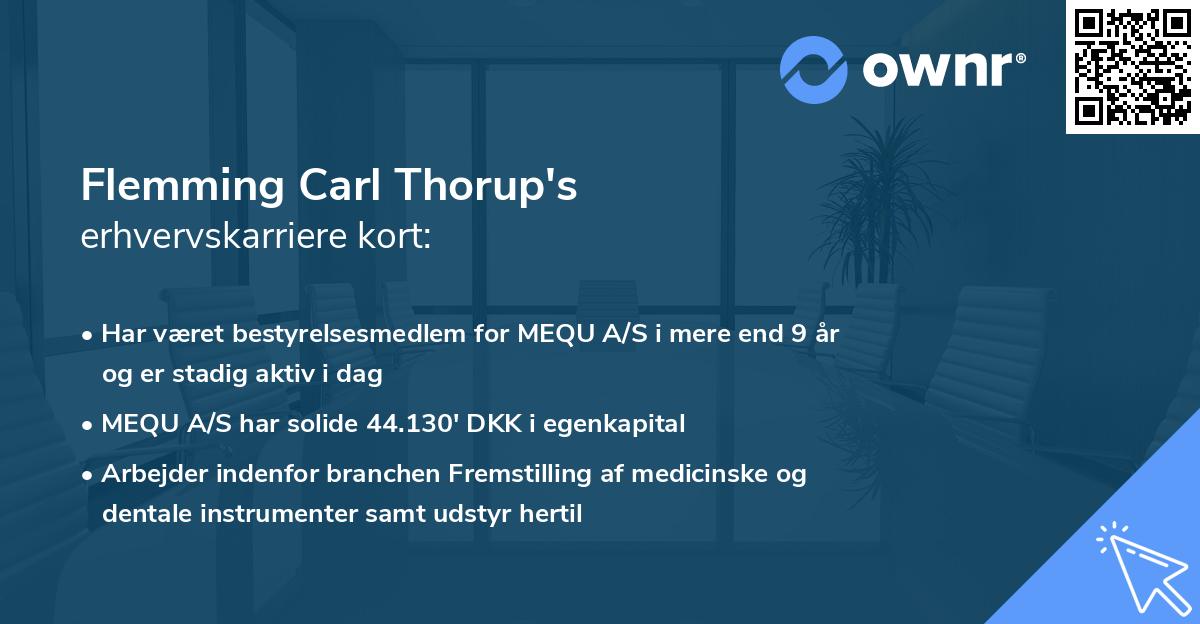 ownr®

Flemming Carl Thorup's
erhvervskarriere kort:

• Har været bestyrelsesmedlem for MEQU A/S i mere end 9 år og er stadig aktiv i dag

• MEQU A/S har solide 44.130' DKK i egenkapital

• Arbejder indenfor branchen Fremstilling af medicinske og dentale instrumenter samt udstyr hertil